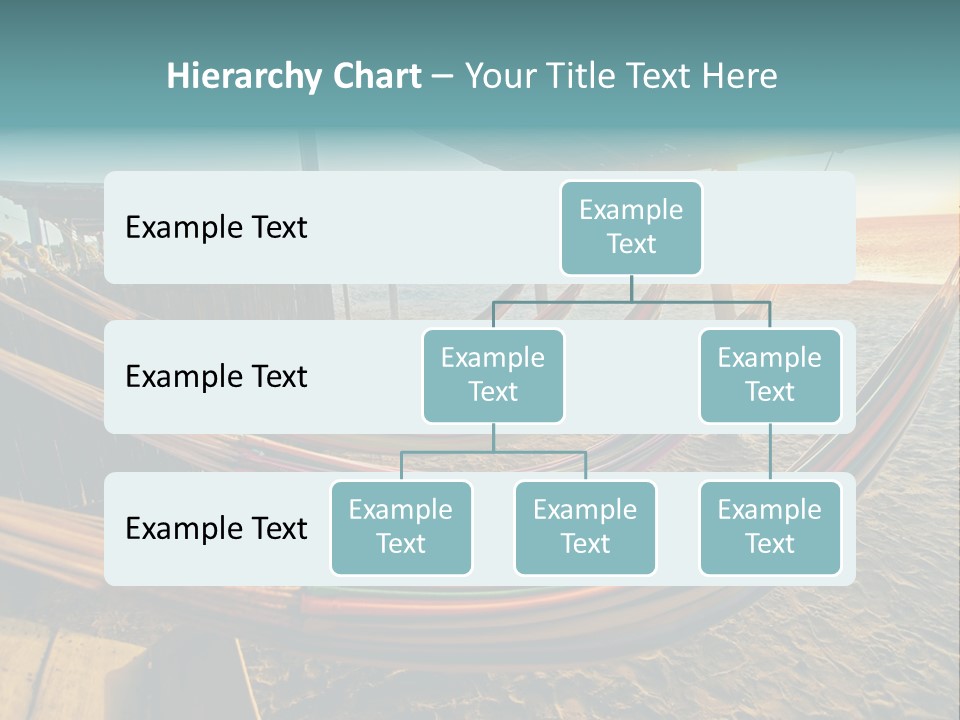 Hierarchy Chart – Your Title Text Here

Example Text

Example Text

Example Text

Example Text

Example Text

Example Text

Example Text

Example Text

Example Text